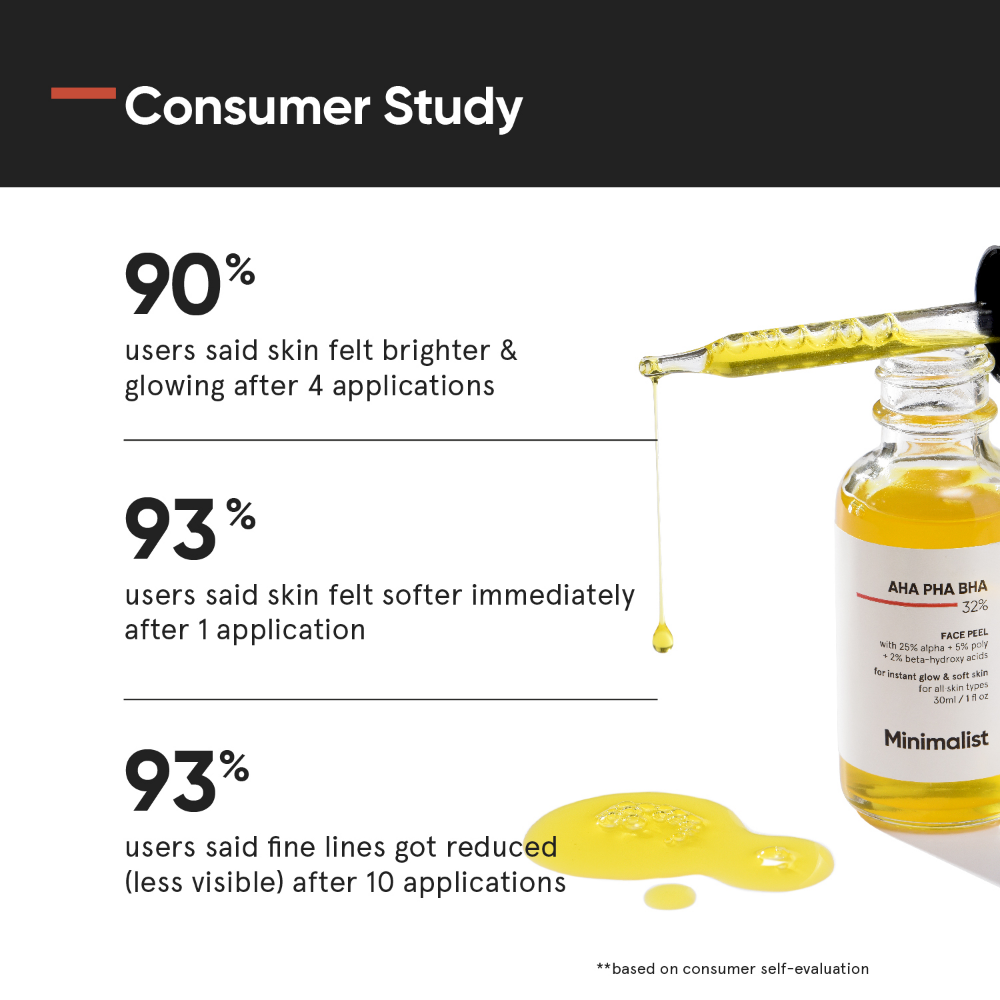 Consumer Study

90%
users said skin felt brighter & glowing after 4 applications

93%
users said skin felt softer immediately after 1 application

93%
users said fine lines got reduced (less visible) after 10 applications

AHA PHA BHA
32%
FACE PEEL
with 25% alpha + 5% poly + 2% beta-hydroxy acids
for instant glow & soft skin
for all skin types
30ml / 1 fl oz
Minimalist

**based on consumer self-evaluation